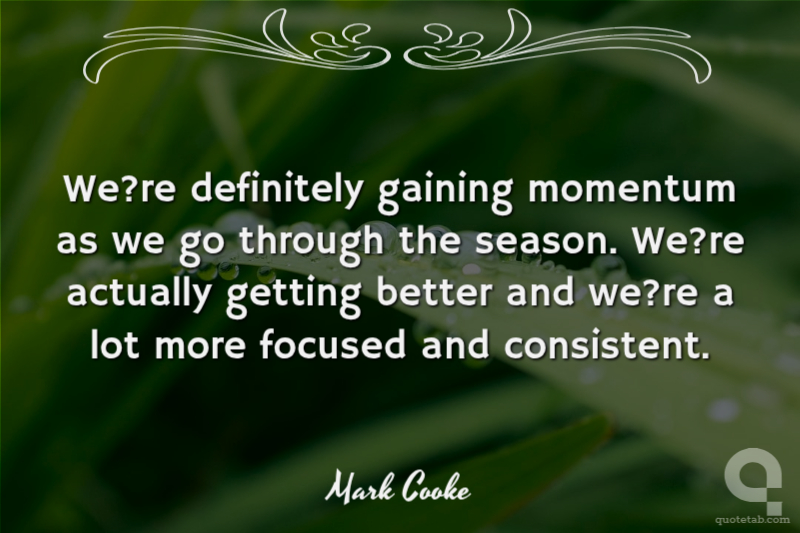 We?re definitely gaining momentum as we go through the season. We?re actually getting better and we?re a lot more focused and consistent.

Mark Cooke

quotetab.com